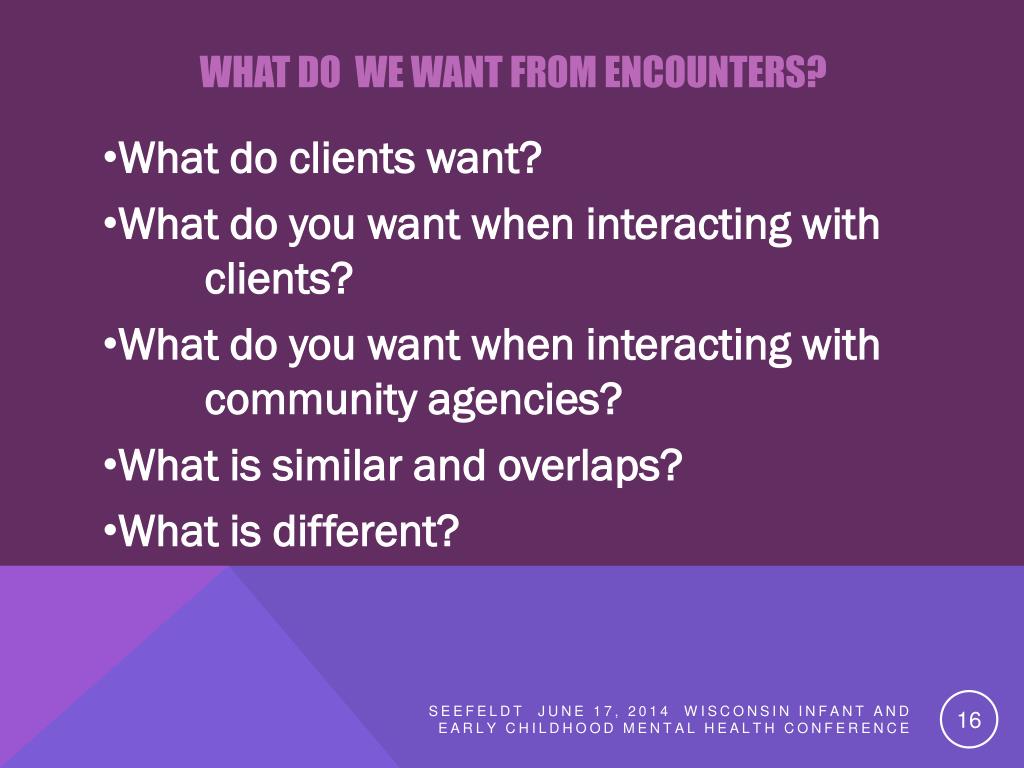 WHAT DO  WE WANT FROM ENCOUNTERS?

•What do clients want?

•What do you want when interacting with clients?

•What do you want when interacting with community agencies?

•What is similar and overlaps?

•What is different?

SEEFELDT JUNE 17, 2014 WISCONSIN INFANT AND EARLY CHILDHOOD MENTAL HEALTH CONFERENCE

16